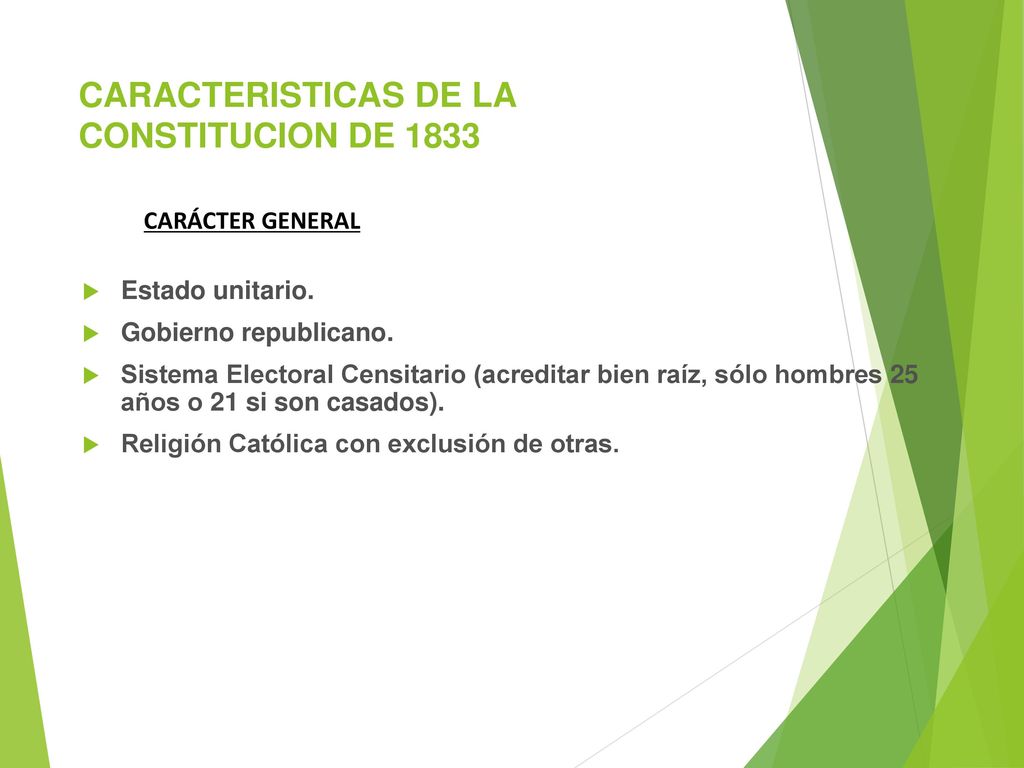 CARACTERISTICAS DE LA CONSTITUCION DE 1833

CARÁCTER GENERAL

Estado unitario.

Gobierno republicano.

Sistema Electoral Censitario (acreditar bien raíz, sólo hombres 25 años o 21 si son casados).

Religión Católica con exclusión de otras.